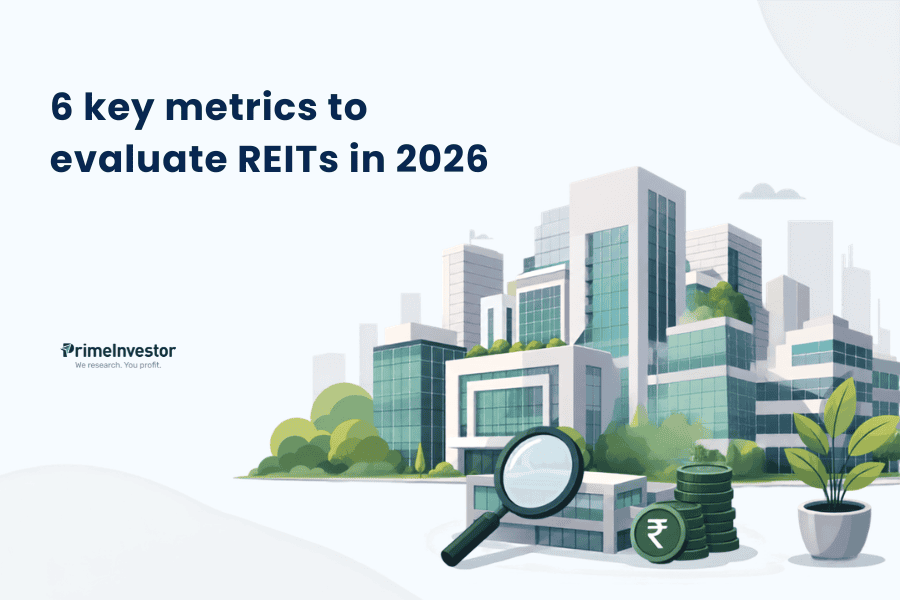 6 key metrics to evaluate REITs in 2026

PrimeInvestor
We research. You profit.

₹